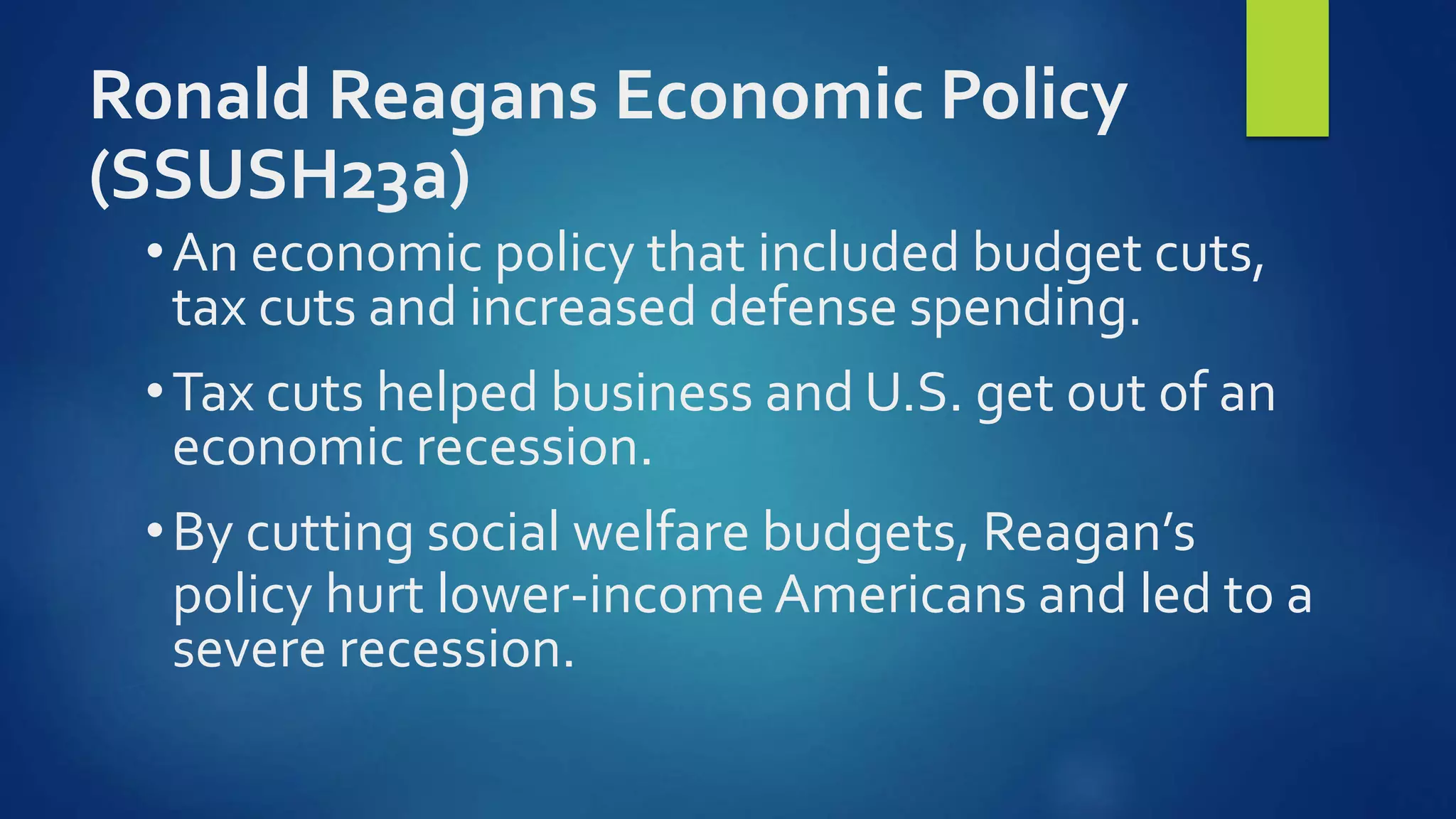 Ronald Reagans Economic Policy (SSUSH23a)

• An economic policy that included budget cuts, tax cuts and increased defense spending.

• Tax cuts helped business and U.S. get out of an economic recession.

• By cutting social welfare budgets, Reagan's policy hurt lower-income Americans and led to a severe recession.